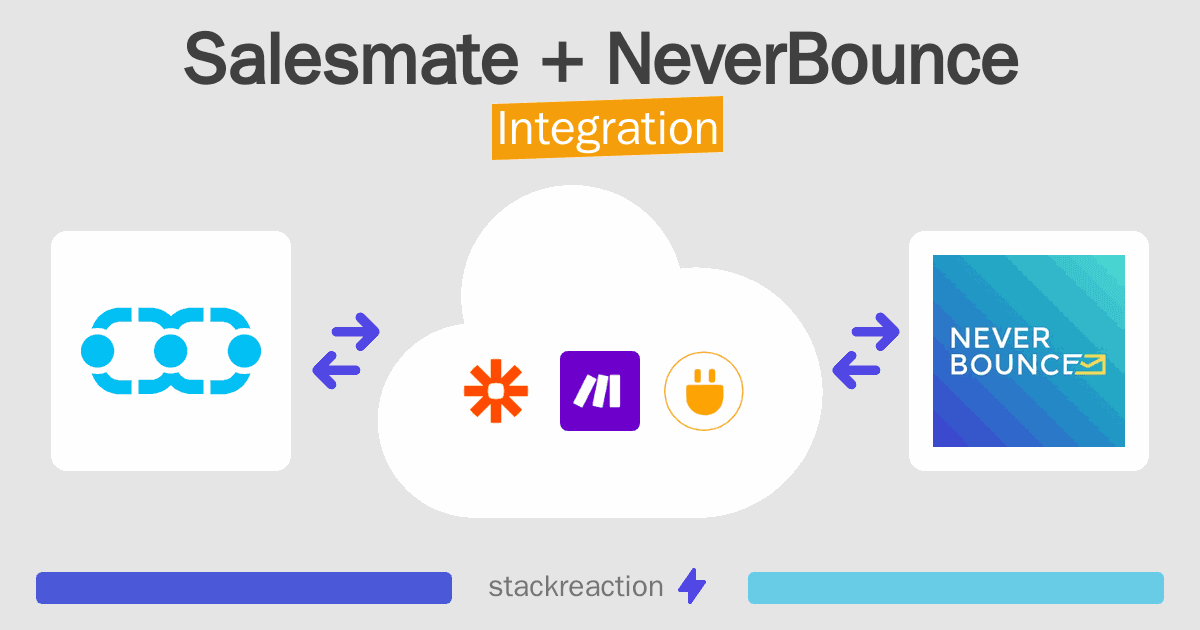 Salesmate + NeverBounce

Integration

NEVER BOUNCE

stackreaction